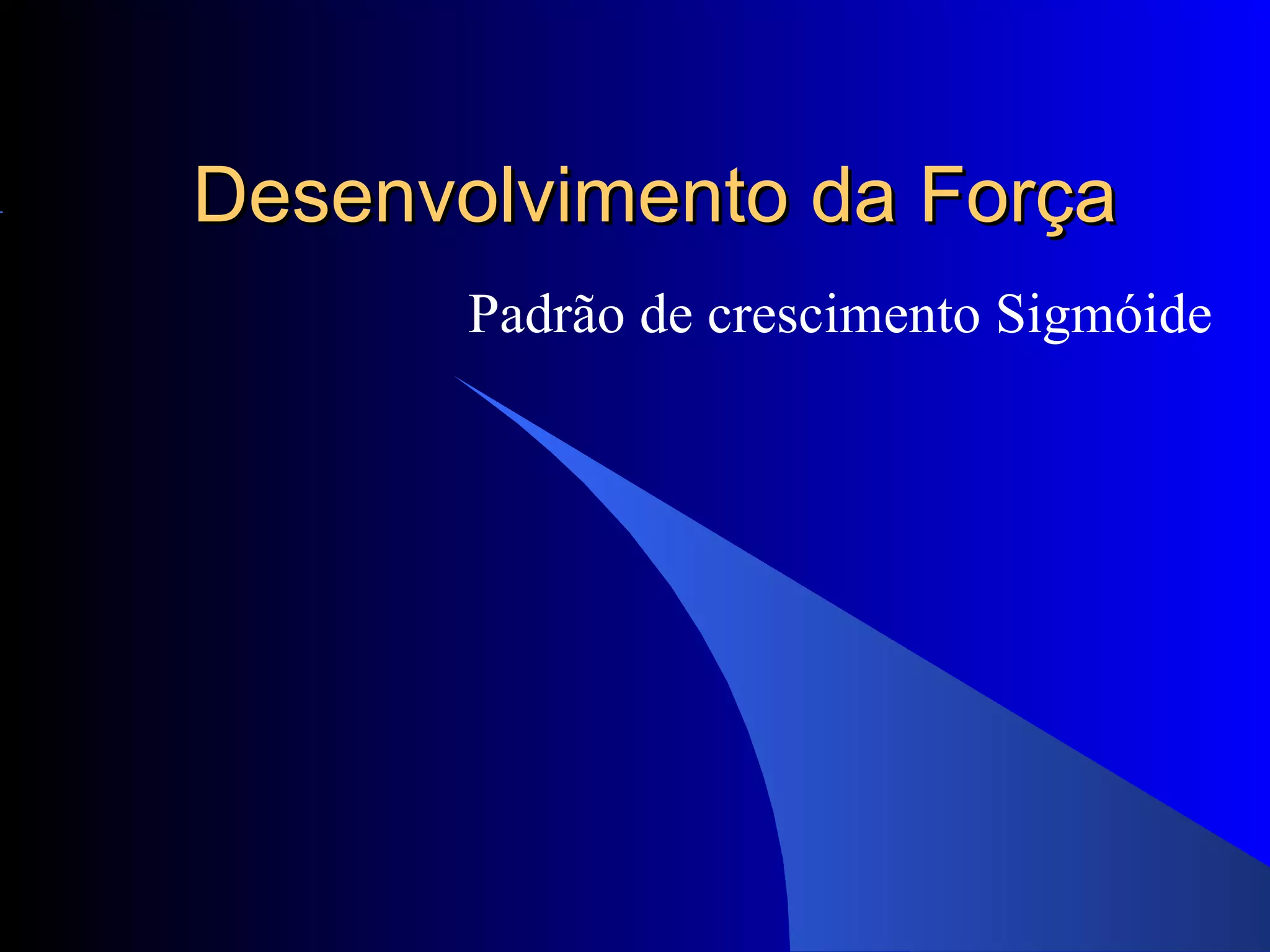 Desenvolvimento da Força

Padrão de crescimento Sigmóide